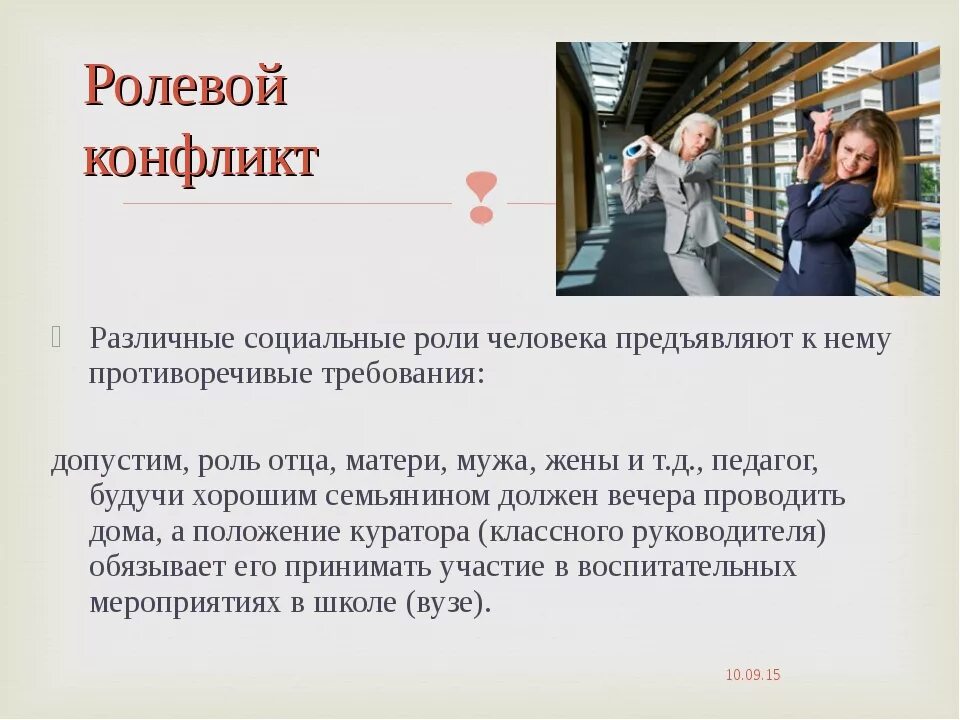 Ролевой конфликт

Различные социальные роли человека предъявляют к нему противоречивые требования:

допустим, роль отца, матери, мужа, жены и т.д., педагог, будучи хорошим семьянином должен вечера проводить дома, а положение куратора (классного руководителя) обязывает его принимать участие в воспитательных мероприятиях в школе (вузе).

10.09.15